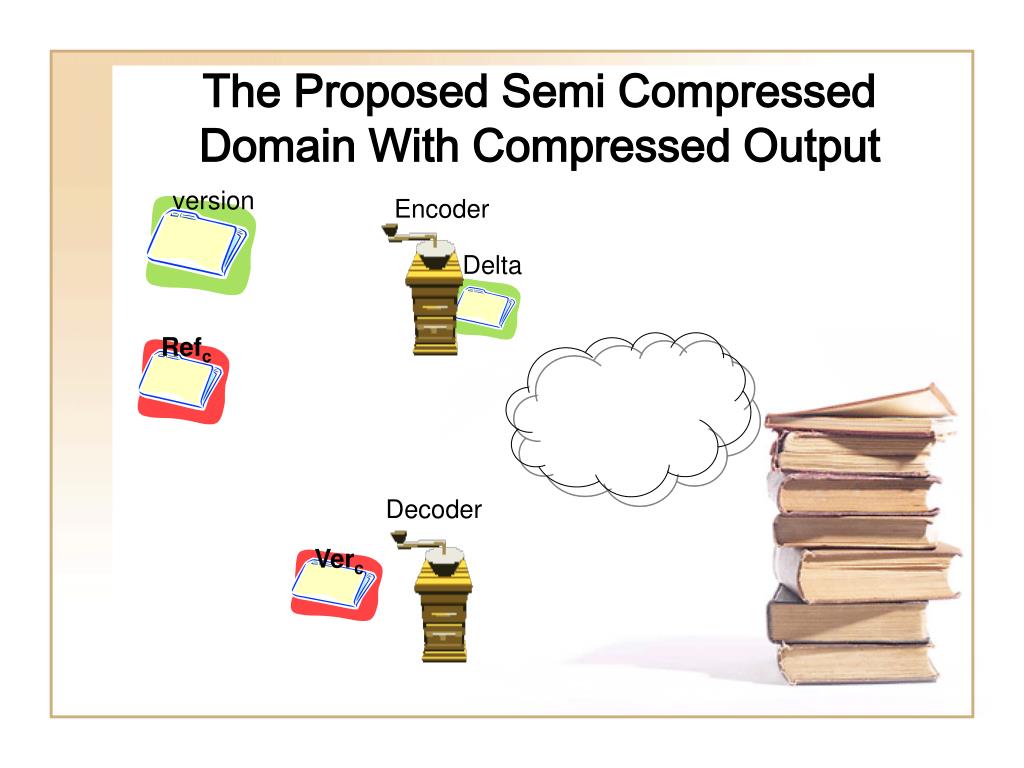 The Proposed Semi Compressed Domain With Compressed Output

version

Encoder

Delta

$Ref_c$

Decoder

$Ver_c$